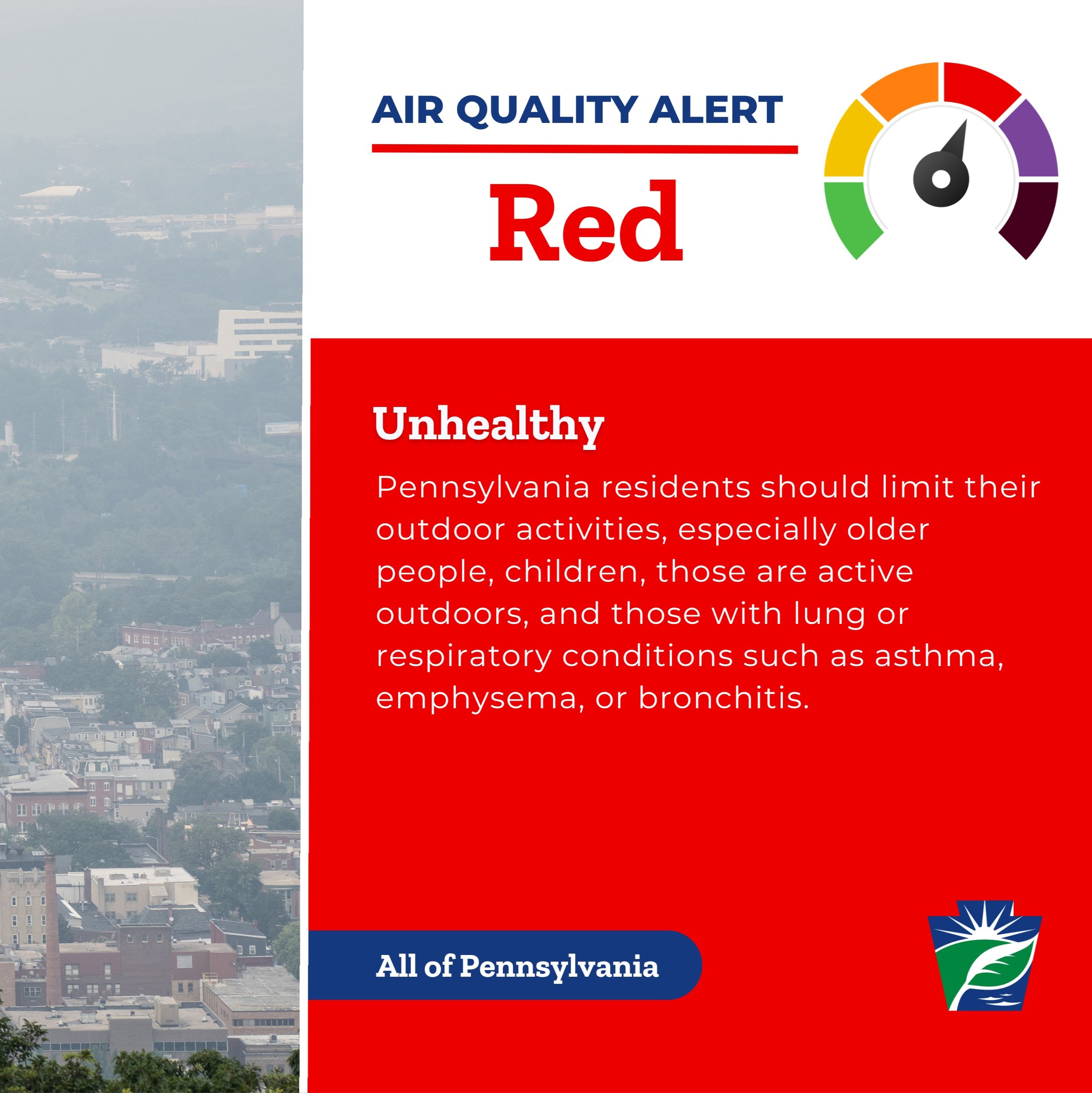 AIR QUALITY ALERT

Red

Unhealthy

Pennsylvania residents should limit their outdoor activities, especially older people, children, those are active outdoors, and those with lung or respiratory conditions such as asthma, emphysema, or bronchitis.

All of Pennsylvania